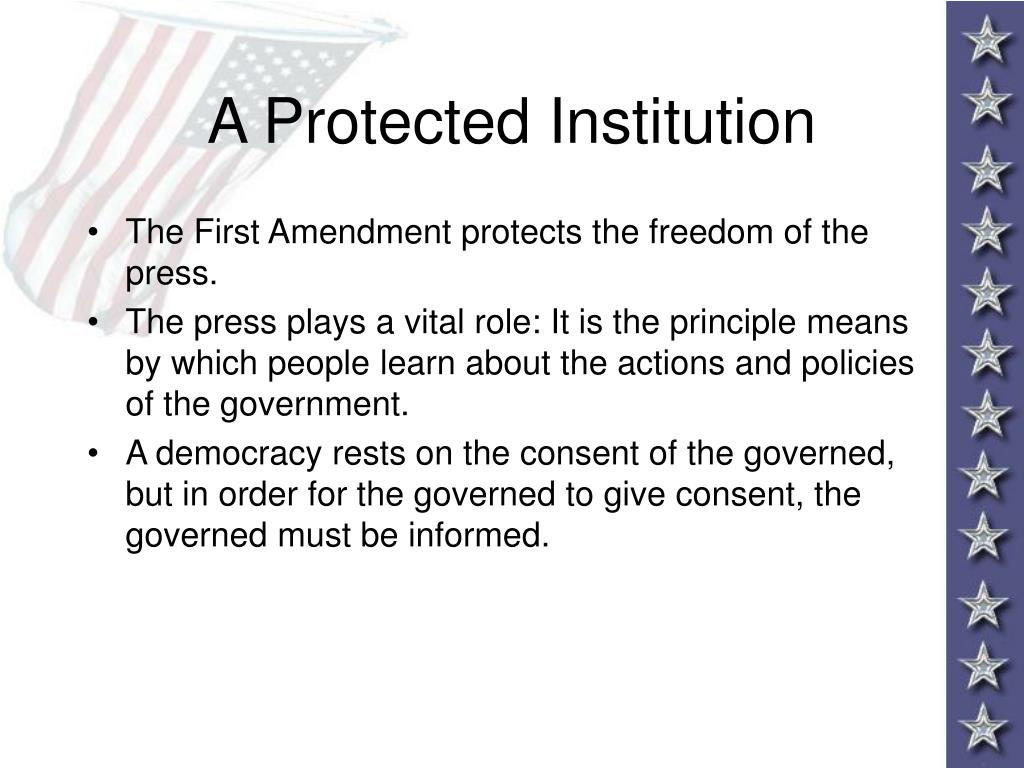 A Protected Institution

• The First Amendment protects the freedom of the press.
• The press plays a vital role: It is the principle means by which people learn about the actions and policies of the government.
• A democracy rests on the consent of the governed, but in order for the governed to give consent, the governed must be informed.